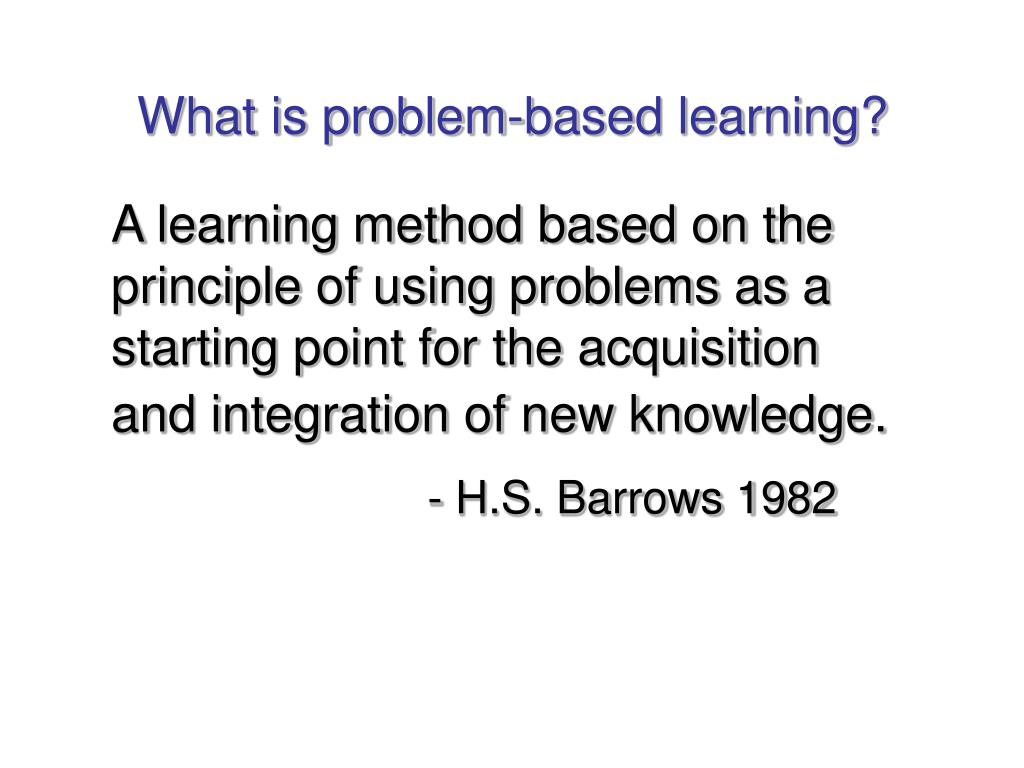 What is problem-based learning?

A learning method based on the principle of using problems as a starting point for the acquisition and integration of new knowledge.

- H.S. Barrows 1982